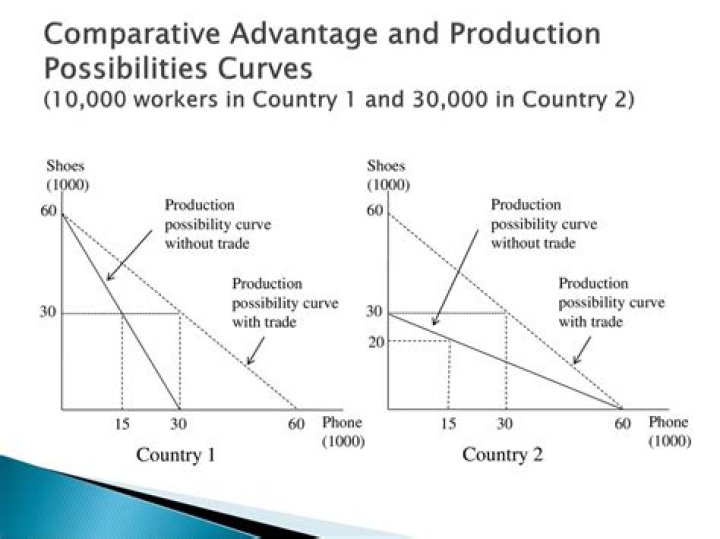 Comparative Advantage and Production Possibilities Curves
(10,000 workers in Country 1 and 30,000 in Country 2)

Shoes
(1000)
60
30
Production possibility curve without trade
Production possibility curve with trade
15
30
60
Phone
(1000)
Country 1

Shoes
(1000)
60
30
20
Production possibility curve without trade
Production possibility curve with trade
15
30
60
Phone
(1000)
Country 2